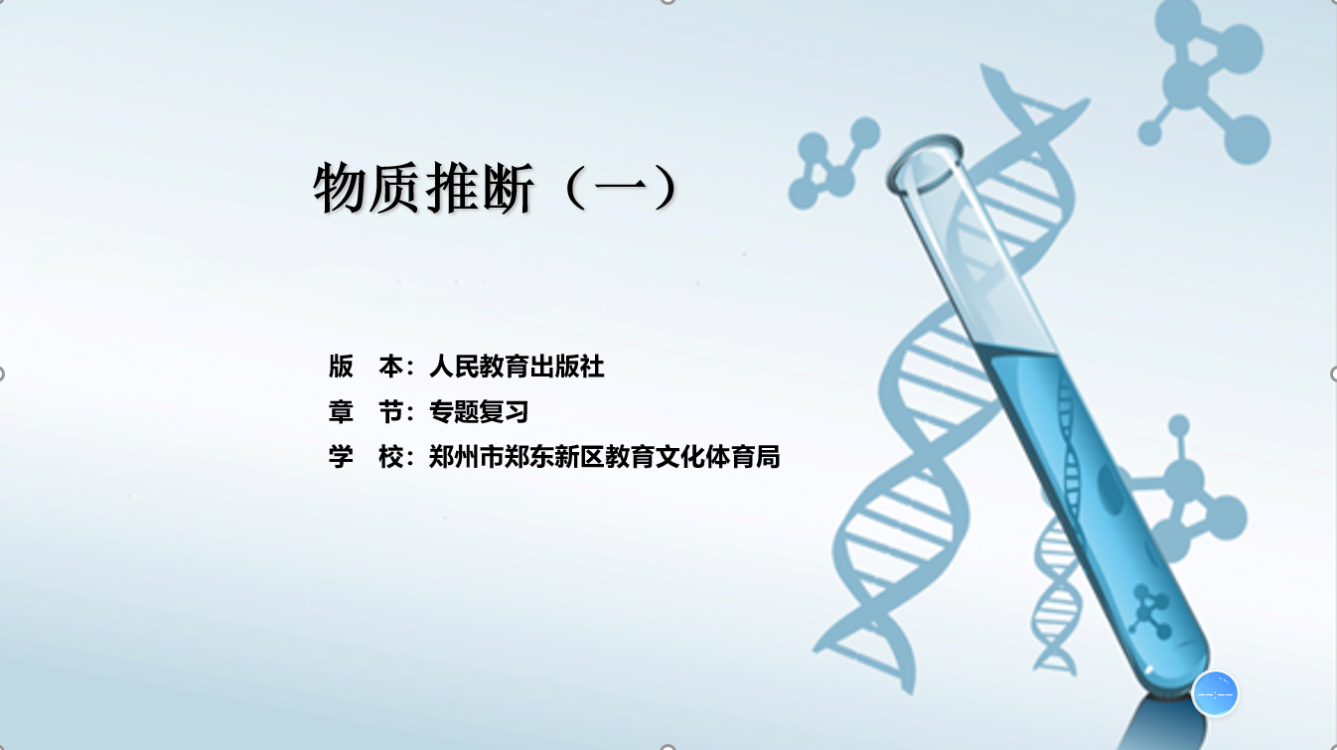 物质推断（一）

版　本：人民教育出版社
章　节：专题复习
学　校：郑州市郑东新区教育文化体育局